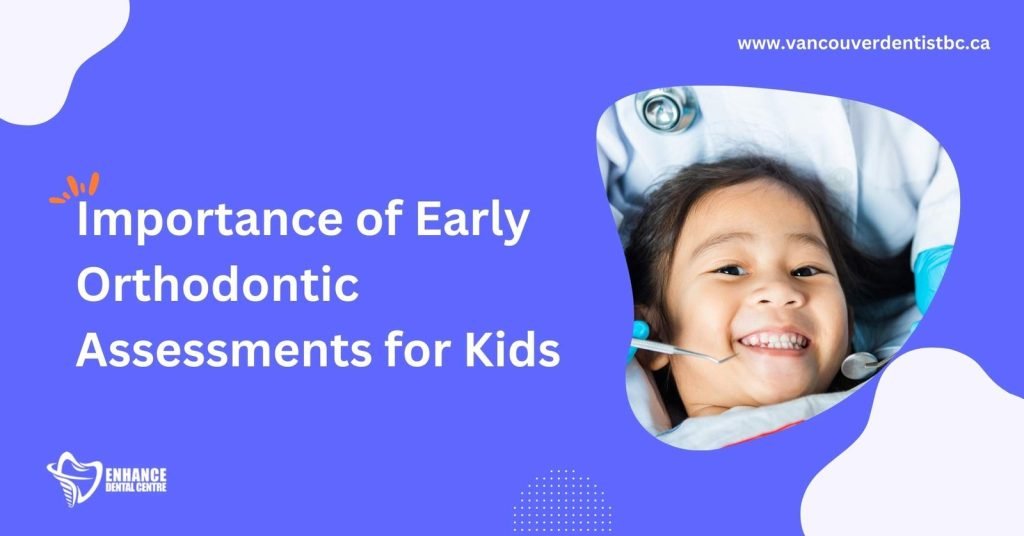 www.vancouverdentistbc.ca

Importance of Early Orthodontic Assessments for Kids

ENHANCE DENTAL CENTRE